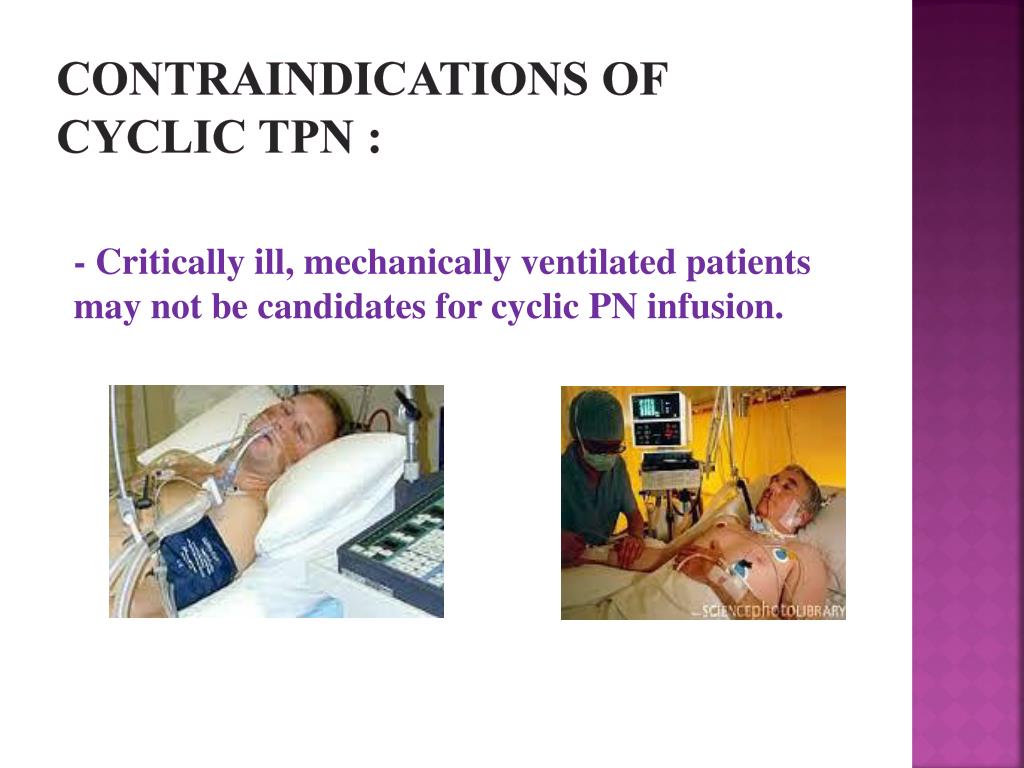 CONTRAINDICATIONS OF CYCLIC TPN :

- Critically ill, mechanically ventilated patients may not be candidates for cyclic PN infusion.

SCIENCEphotoLIBRARY